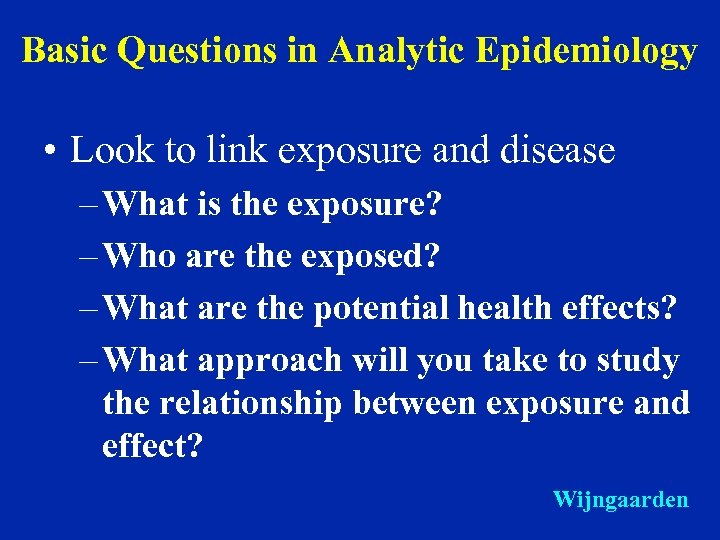 Basic Questions in Analytic Epidemiology

• Look to link exposure and disease
– What is the exposure?
– Who are the exposed?
– What are the potential health effects?
– What approach will you take to study the relationship between exposure and effect?

Wijngaarden